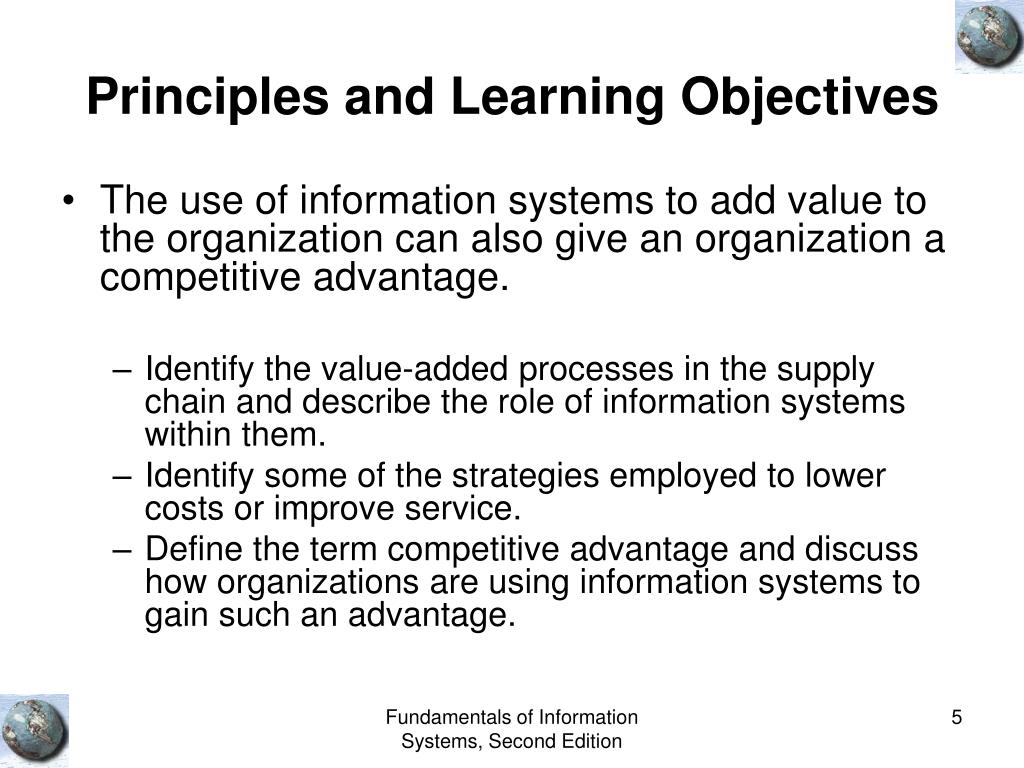 Principles and Learning Objectives

• The use of information systems to add value to the organization can also give an organization a competitive advantage.

– Identify the value-added processes in the supply chain and describe the role of information systems within them.
– Identify some of the strategies employed to lower costs or improve service.
– Define the term competitive advantage and discuss how organizations are using information systems to gain such an advantage.

Fundamentals of Information Systems, Second Edition

5